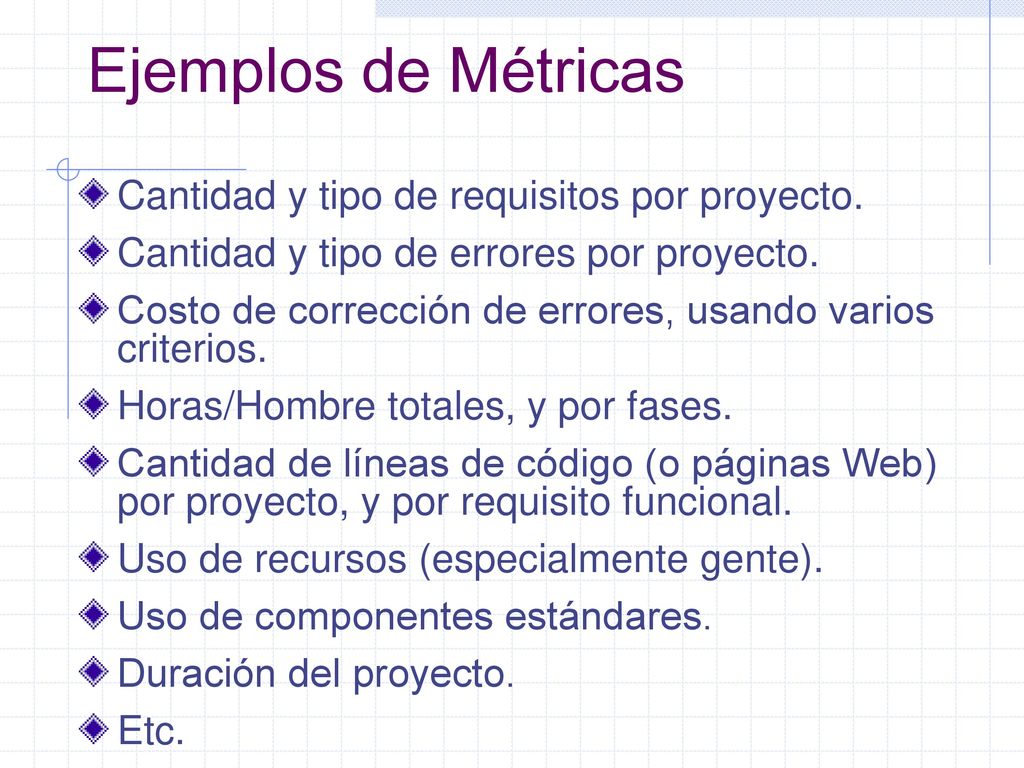 Ejemplos de Métricas

Cantidad y tipo de requisitos por proyecto.

Cantidad y tipo de errores por proyecto.

Costo de corrección de errores, usando varios criterios.

Horas/Hombre totales, y por fases.

Cantidad de líneas de código (o páginas Web) por proyecto, y por requisito funcional.

Uso de recursos (especialmente gente).

Uso de componentes estándares.

Duración del proyecto.

Etc.